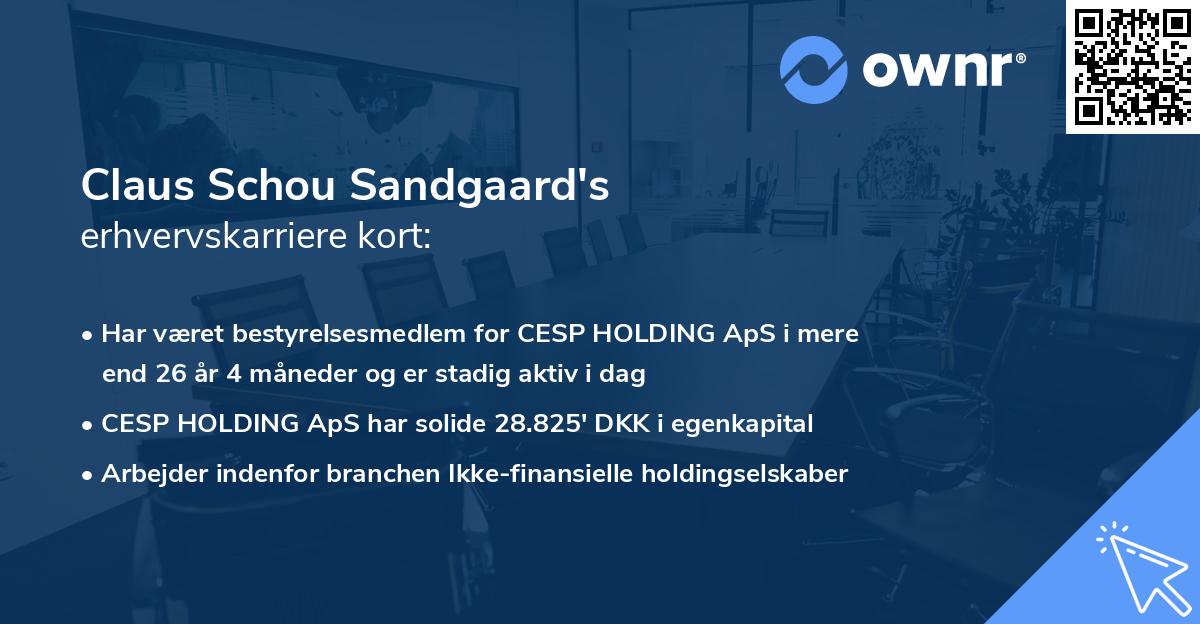 ownr®

Claus Schou Sandgaard's
erhvervskarriere kort:

• Har været bestyrelsesmedlem for CESP HOLDING ApS i mere end 26 år 4 måneder og er stadig aktiv i dag
• CESP HOLDING ApS har solide 28.825' DKK i egenkapital
• Arbejder indenfor branchen Ikke-finansielle holdingselskaber